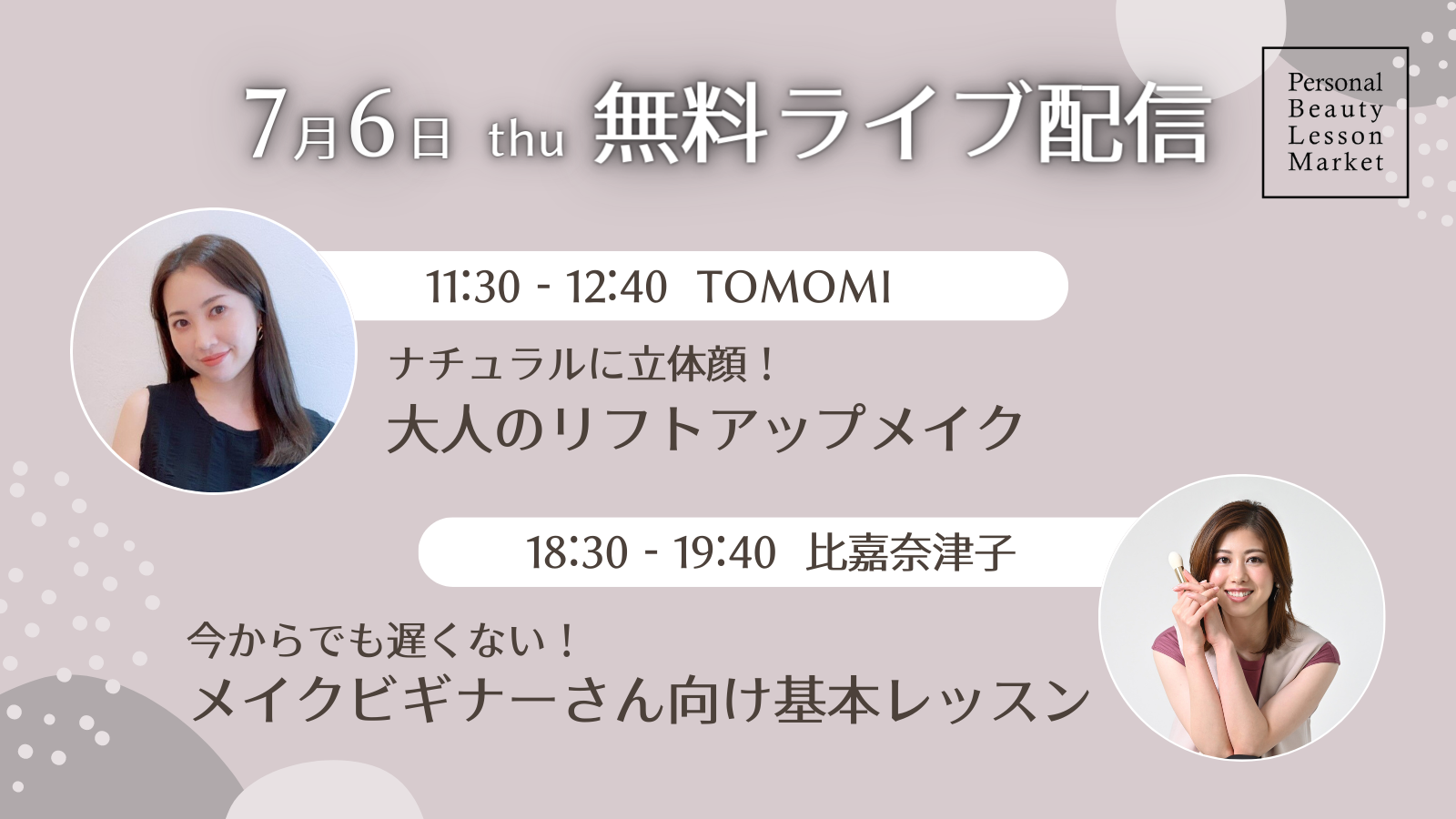 7月6日 thu 無料ライブ配信

Personal Beauty Lesson Market

11:30 - 12:40 TOMOMI

ナチュラルに立体顔！
大人のリフトアップメイク

18:30 - 19:40 比嘉奈津子

今からでも遅くない！
メイクビギナーさん向け基本レッスン